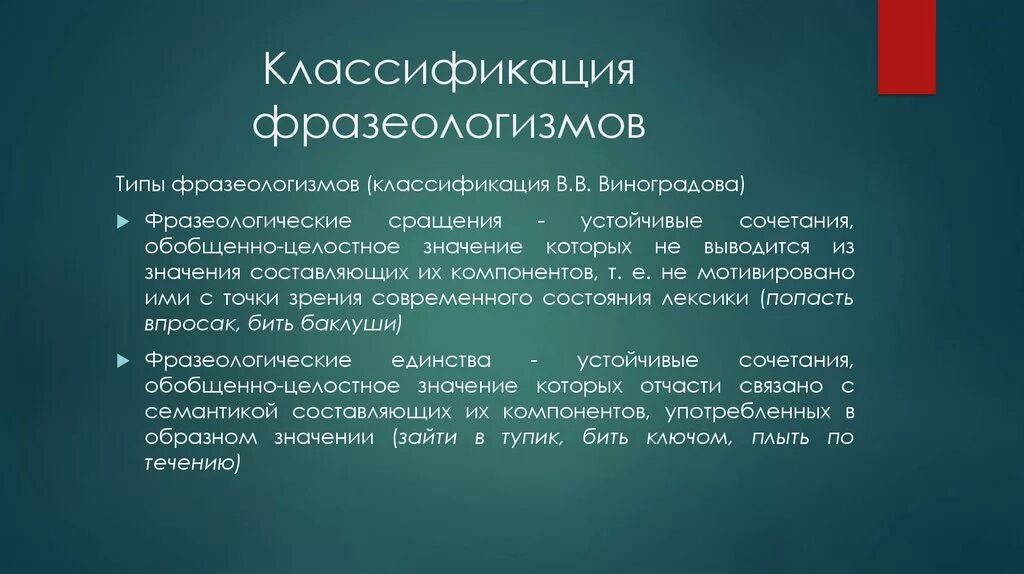 Классификация фразеологизмов

Типы фразеологизмов (классификация В.В. Виноградова)

Фразеологические сращения - устойчивые сочетания, обобщенно-целостное значение которых не выводится из значения составляющих их компонентов, т. е. не мотивировано ими с точки зрения современного состояния лексики (попасть впросак, бить баклуши)

Фразеологические единства - устойчивые сочетания, обобщенно-целостное значение которых отчасти связано с семантикой составляющих их компонентов, употребленных в образном значении (зайти в тупик, бить ключом, плыть по течению)